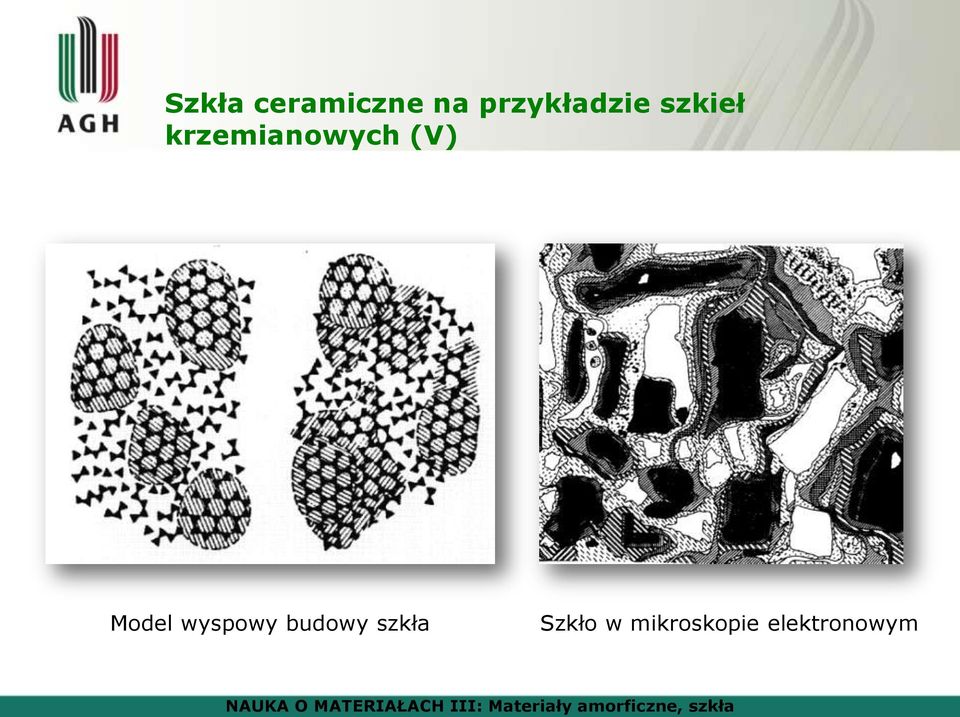 AGH

Szkła ceramiczne na przykładzie szkieł krzemianowych (V)

Model wyspowy budowy szkła

Szkło w mikroskopie elektronowym

NAUKA O MATERIAŁACH III: Materiały amorficzne, szkła